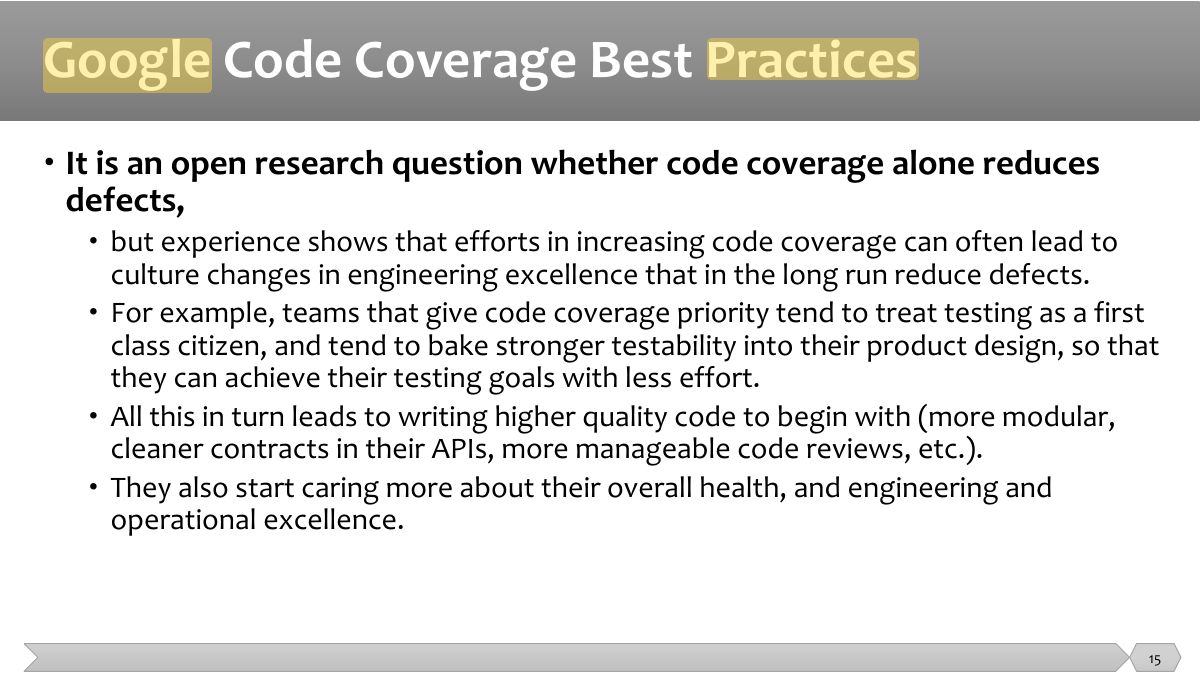 Google Code Coverage Best Practices

• It is an open research question whether code coverage alone reduces defects,

• but experience shows that efforts in increasing code coverage can often lead to culture changes in engineering excellence that in the long run reduce defects.

• For example, teams that give code coverage priority tend to treat testing as a first class citizen, and tend to bake stronger testability into their product design, so that they can achieve their testing goals with less effort.

• All this in turn leads to writing higher quality code to begin with (more modular, cleaner contracts in their APIs, more manageable code reviews, etc.).

• They also start caring more about their overall health, and engineering and operational excellence.

15